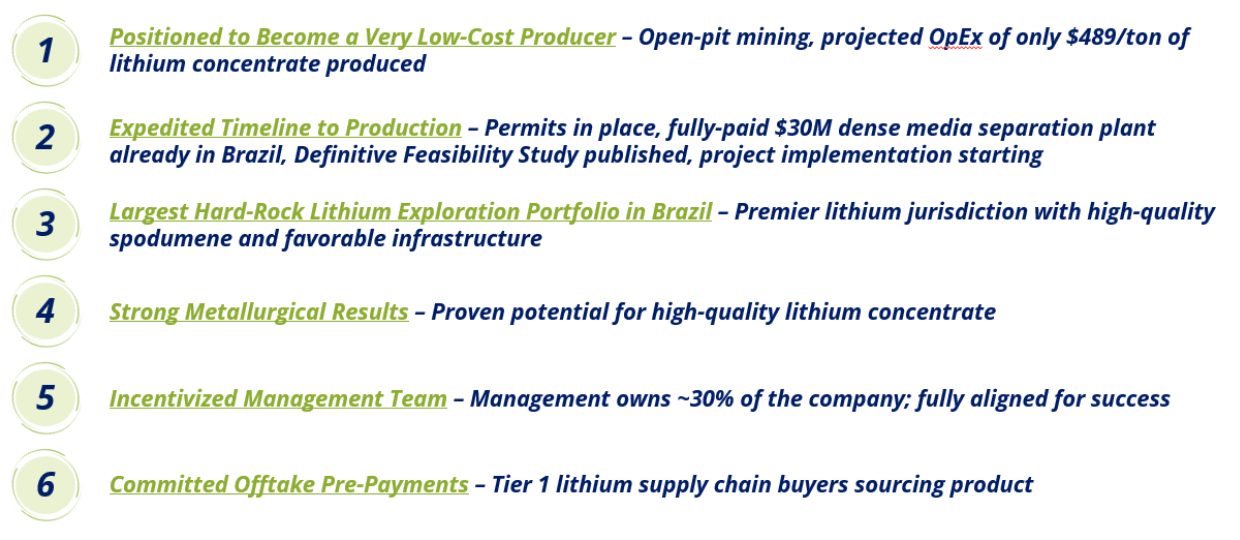 1

Positioned to Become a Very Low-Cost Producer – Open-pit mining, projected OpEx of only \$489/ton of lithium concentrate produced

2

Expedited Timeline to Production – Permits in place, fully-paid \$30M dense media separation plant already in Brazil, Definitive Feasibility Study published, project implementation starting

3

Largest Hard-Rock Lithium Exploration Portfolio in Brazil – Premier lithium jurisdiction with high-quality spodumene and favorable infrastructure

4

Strong Metallurgical Results – Proven potential for high-quality lithium concentrate

5

Incentivized Management Team – Management owns ~30% of the company; fully aligned for success

6

Committed Offtake Pre-Payments – Tier 1 lithium supply chain buyers sourcing product